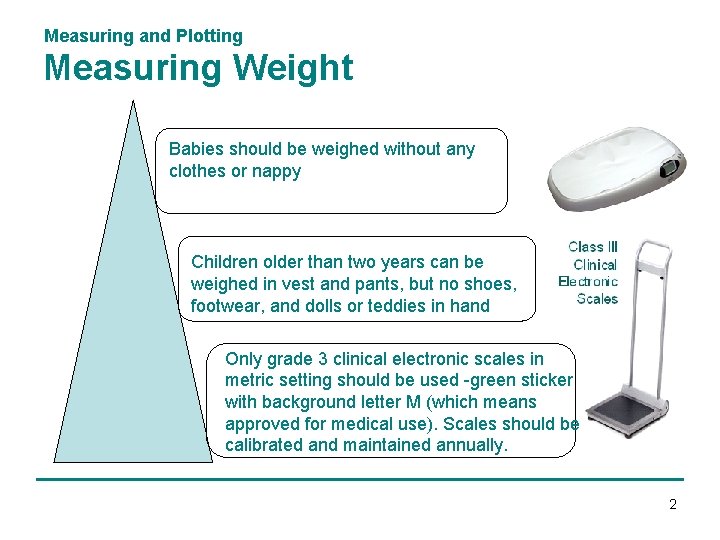 Measuring and Plotting
Measuring Weight

Babies should be weighed without any clothes or nappy

Children older than two years can be weighed in vest and pants, but no shoes, footwear, and dolls or teddies in hand

Only grade 3 clinical electronic scales in metric setting should be used -green sticker with background letter M (which means approved for medical use). Scales should be calibrated and maintained annually.

Class III Clinical Electronic Scales

2